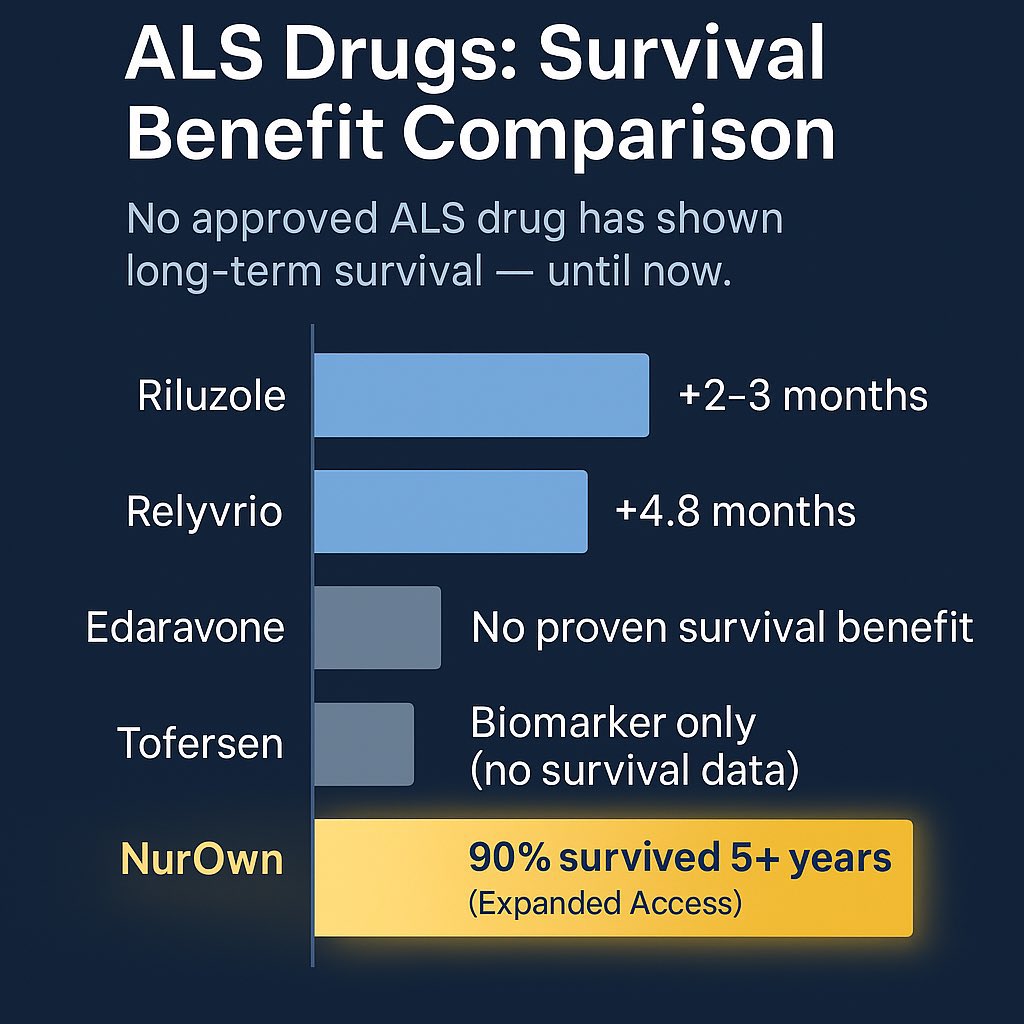 ALS Drugs: Survival Benefit Comparison

No approved ALS drug has shown long-term survival — until now.

Riluzole +2–3 months

Relyvrio +4.8 months

Edaravone No proven survival benefit

Tofersen Biomarker only (no survival data)

NurOwn 90% survived 5+ years (Expanded Access)